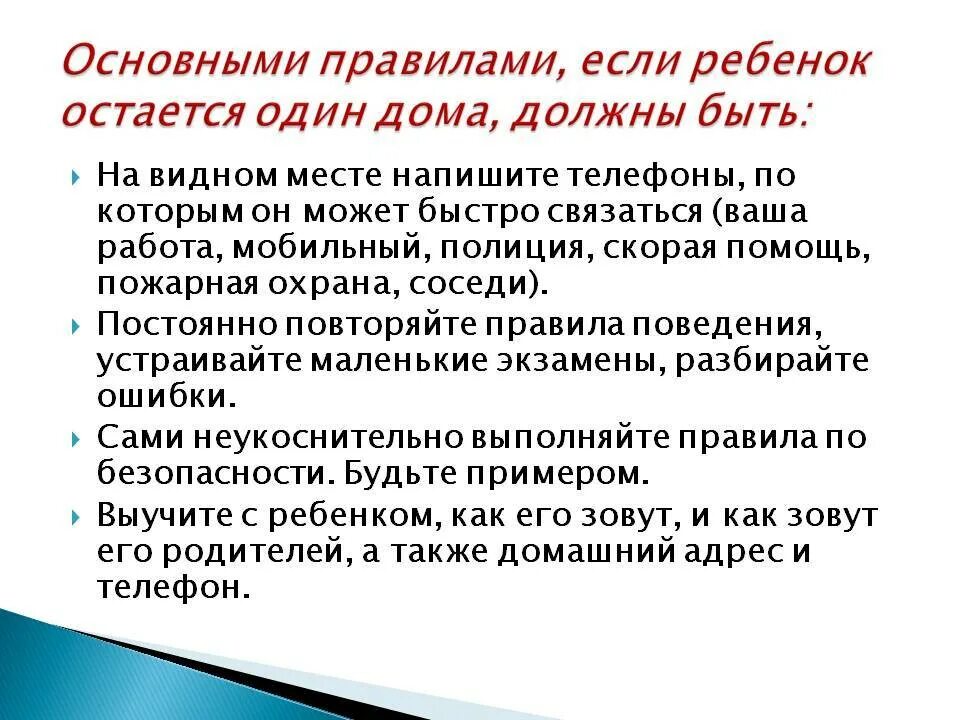 Основными правилами, если ребенок остается один дома, должны быть:

На видном месте напишите телефоны, по которым он может быстро связаться (ваша работа, мобильный, полиция, скорая помощь, пожарная охрана, соседи).

Постоянно повторяйте правила поведения, устраивайте маленькие экзамены, разбирайте ошибки.

Сами неукоснительно выполняйте правила по безопасности. Будьте примером.

Выучите с ребенком, как его зовут, и как зовут его родителей, а также домашний адрес и телефон.